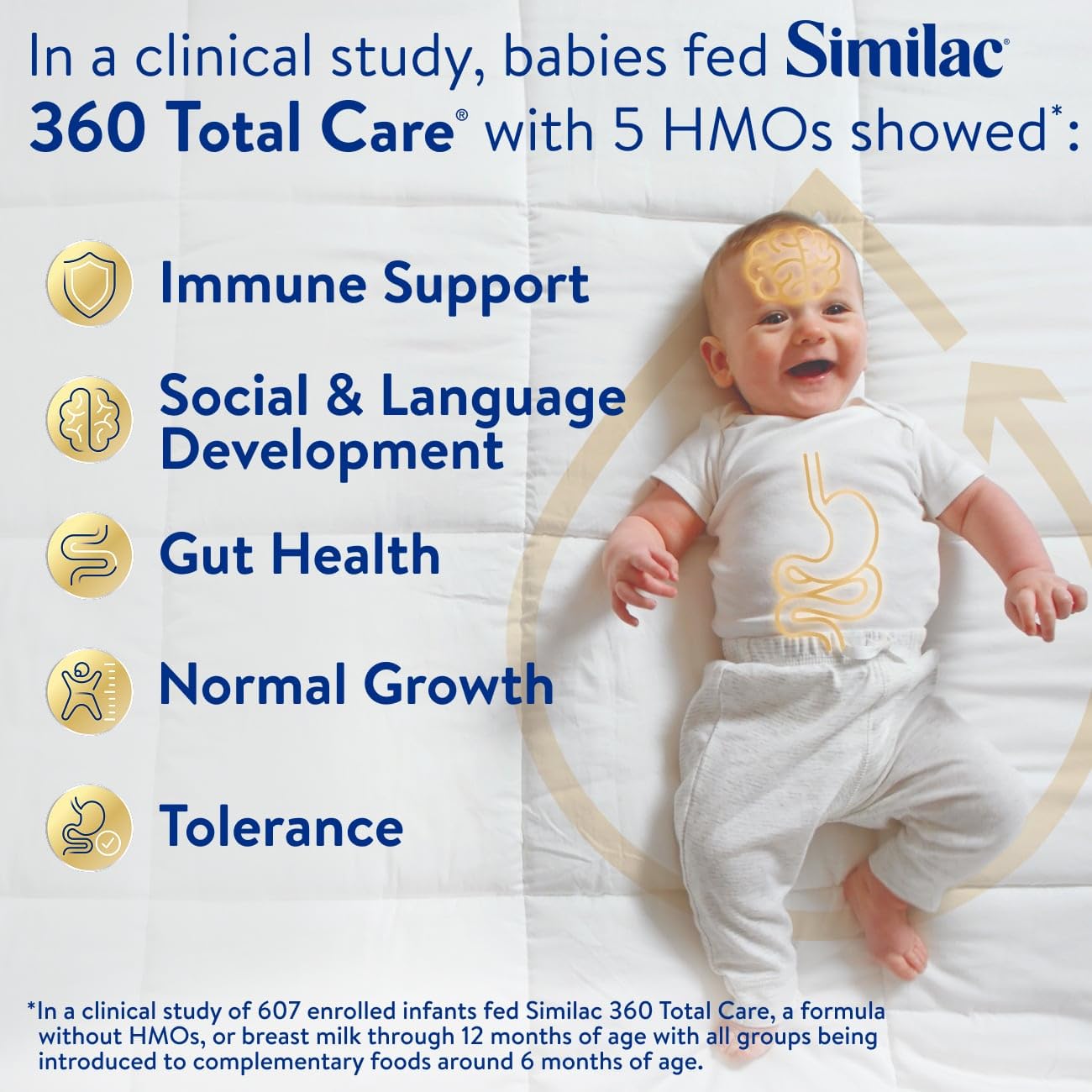 In a clinical study, babies fed Similac® 360 Total Care® with 5 HMOs showed*:

Immune Support

Social & Language Development

Gut Health

Normal Growth

Tolerance

*In a clinical study of 607 enrolled infants fed Similac 360 Total Care, a formula without HMOs, or breast milk through 12 months of age with all groups being introduced to complementary foods around 6 months of age.